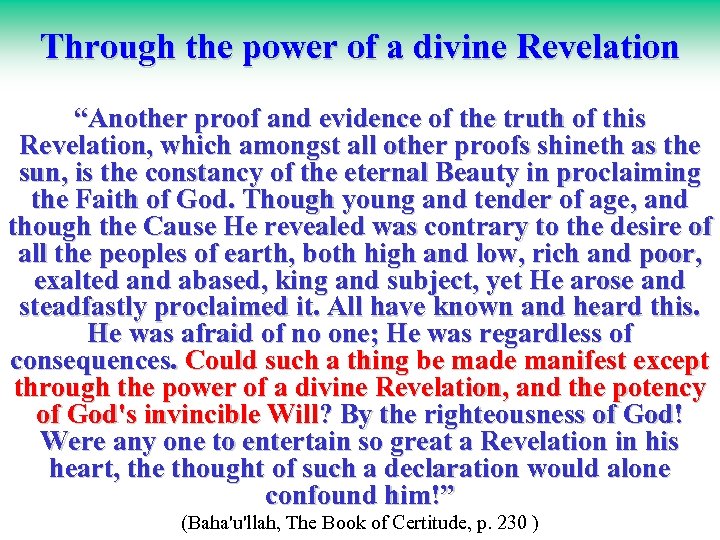 Through the power of a divine Revelation

“Another proof and evidence of the truth of this Revelation, which amongst all other proofs shineth as the sun, is the constancy of the eternal Beauty in proclaiming the Faith of God. Though young and tender of age, and though the Cause He revealed was contrary to the desire of all the peoples of earth, both high and low, rich and poor, exalted and abased, king and subject, yet He arose and steadfastly proclaimed it. All have known and heard this. He was afraid of no one; He was regardless of consequences. Could such a thing be made manifest except through the power of a divine Revelation, and the potency of God's invincible Will? By the righteousness of God! Were any one to entertain so great a Revelation in his heart, the thought of such a declaration would alone confound him!”

(Baha'u'llah, The Book of Certitude, p. 230 )